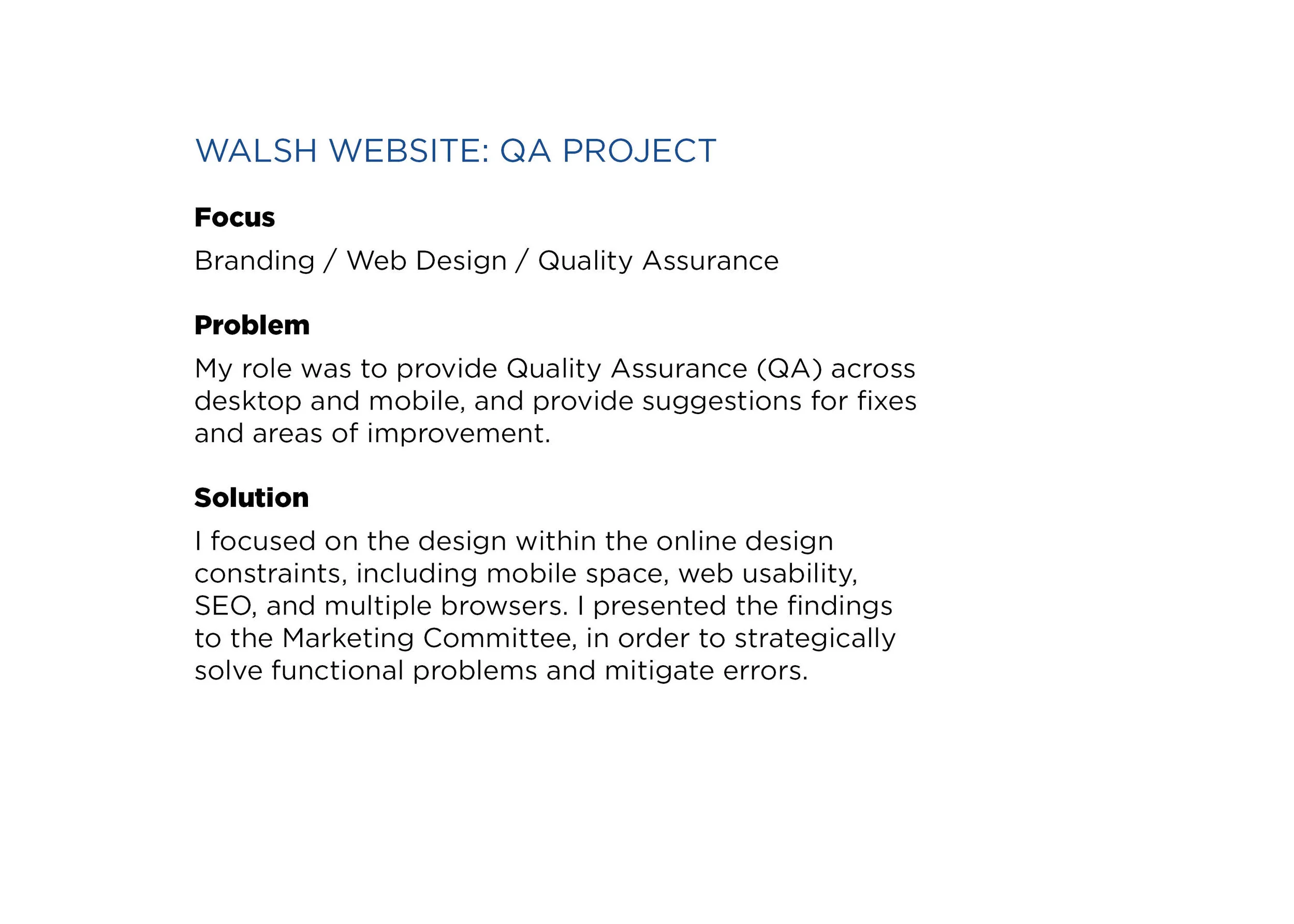 WALSH WEBSITE: QA PROJECT

Focus

Branding / Web Design / Quality Assurance

Problem

My role was to provide Quality Assurance (QA) across desktop and mobile, and provide suggestions for fixes and areas of improvement.

Solution

I focused on the design within the online design constraints, including mobile space, web usability, SEO, and multiple browsers. I presented the findings to the Marketing Committee, in order to strategically solve functional problems and mitigate errors.